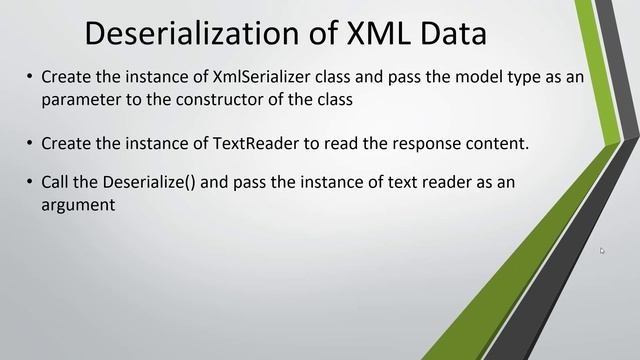 Deserialization of XML Data

• Create the instance of XmlSerializer class and pass the model type as an parameter to the constructor of the class

• Create the instance of TextReader to read the response content.

• Call the Deserialize() and pass the instance of text reader as an argument